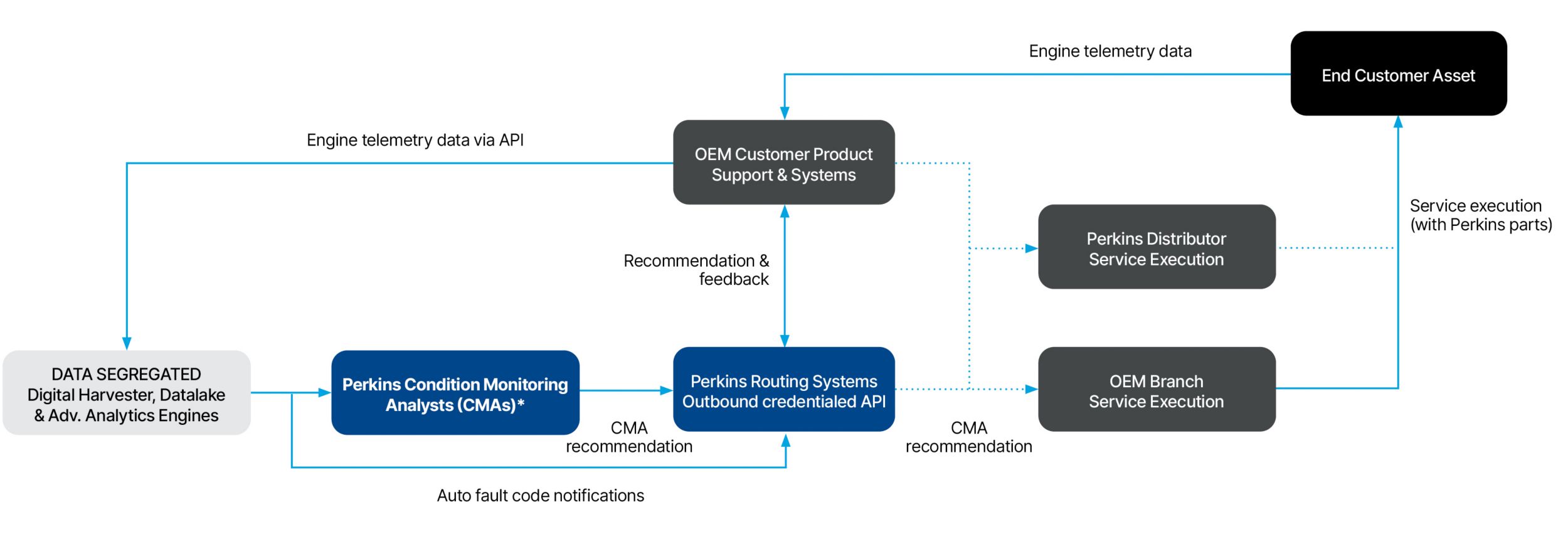 Engine telemetry data

End Customer Asset

Engine telemetry data via API

OEM Customer Product Support & Systems

Service execution (with Perkins parts)

Perkins Distributor Service Execution

Recommendation & feedback

DATA SEGREGATED Digital Harvester, Datalake & Adv. Analytics Engines

Perkins Condition Monitoring Analysts (CMAs)*

Perkins Routing Systems Outbound credentialed API

OEM Branch Service Execution

CMA recommendation

CMA recommendation

Auto fault code notifications